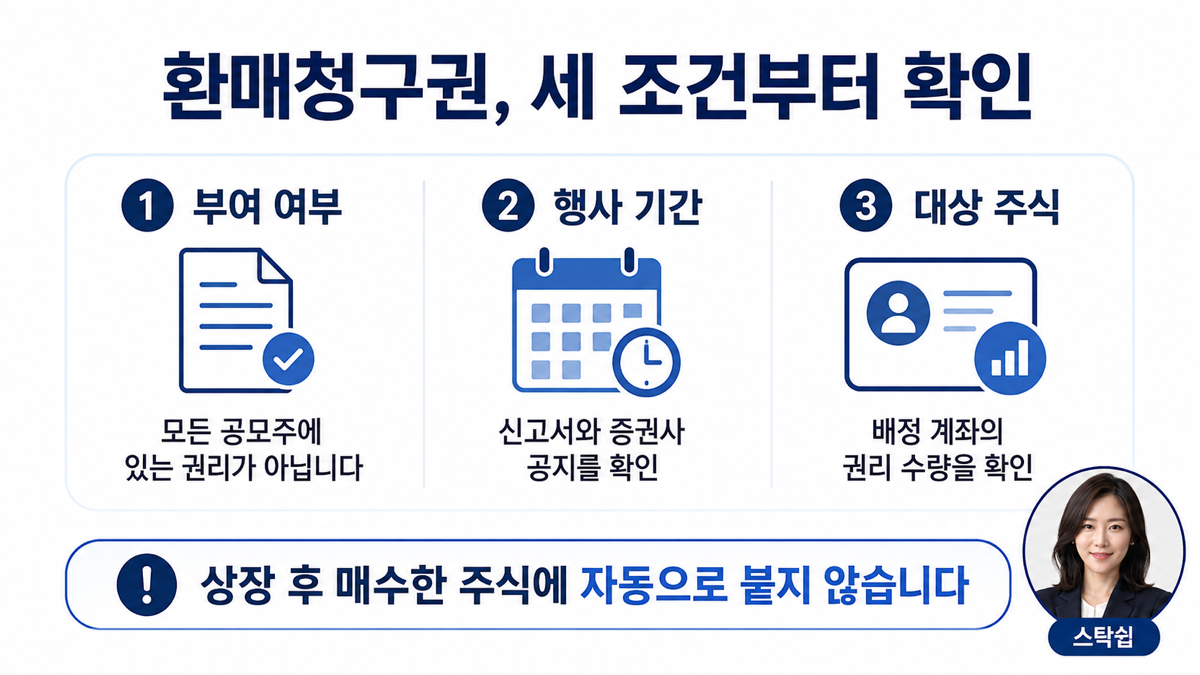 환매청구권, 세 조건부터 확인

1 부여 여부

모든 공모주에 있는 권리가 아닙니다

2 행사 기간

신고서와 증권사 공지를 확인

3 대상 주식

배정 계좌의 권리 수량을 확인

! 상장 후 매수한 주식에 자동으로 붙지 않습니다

스탁쉽